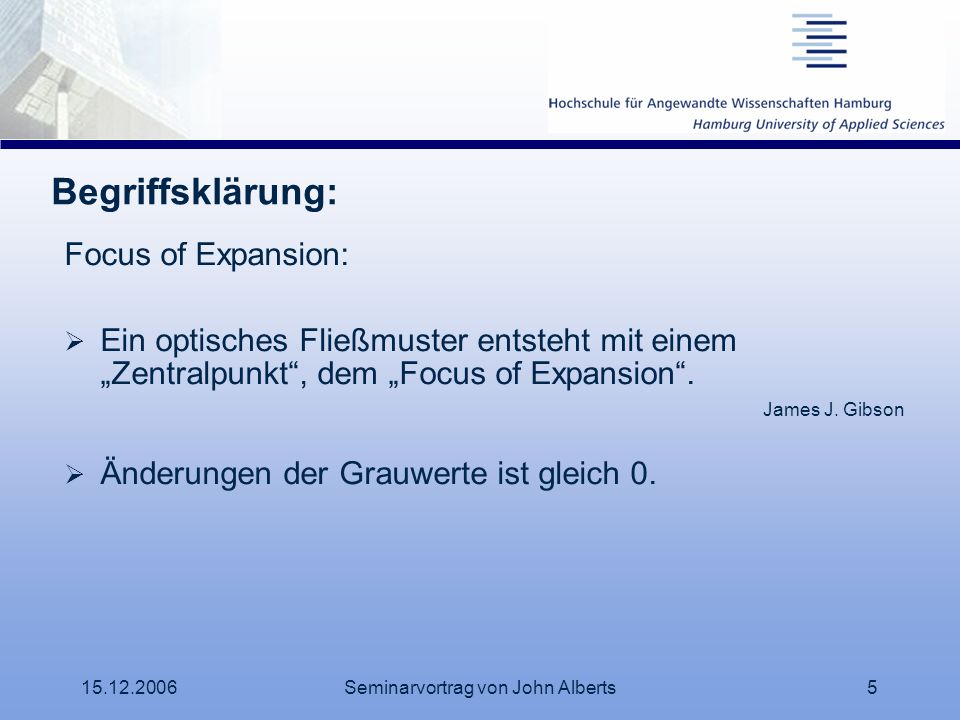 Hochschule für Angewandte Wissenschaften Hamburg
Hamburg University of Applied Sciences

Begriffsklärung:

Focus of Expansion:

➢ Ein optisches Fließmuster entsteht mit einem „Zentralpunkt“, dem „Focus of Expansion“.

James J. Gibson

➢ Änderungen der Grauwerte ist gleich 0.

15.12.2006 Seminarvortrag von John Alberts 5